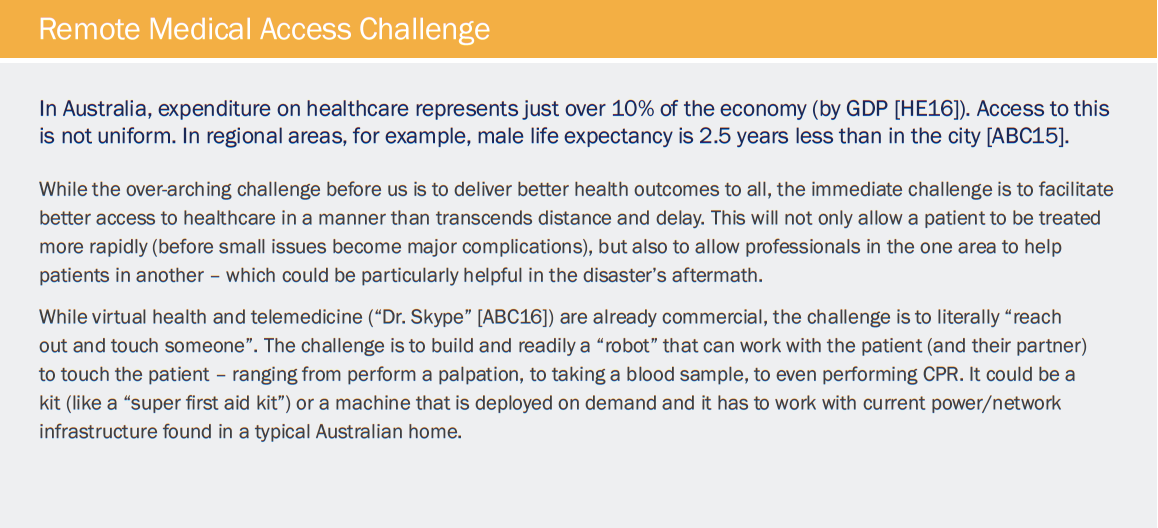 Remote Medical Access Challenge

In Australia, expenditure on healthcare represents just over 10% of the economy (by GDP [HE16]). Access to this is not uniform. In regional areas, for example, male life expectancy is 2.5 years less than in the city [ABC15].

While the over-arching challenge before us is to deliver better health outcomes to all, the immediate challenge is to facilitate better access to healthcare in a manner than transcends distance and delay. This will not only allow a patient to be treated more rapidly (before small issues become major complications), but also to allow professionals in the one area to help patients in another – which could be particularly helpful in the disaster's aftermath.

While virtual health and telemedicine ("Dr. Skype" [ABC16]) are already commercial, the challenge is to literally "reach out and touch someone". The challenge is to build and readily a "robot" that can work with the patient (and their partner) to touch the patient – ranging from perform a palpation, to taking a blood sample, to even performing CPR. It could be a kit (like a "super first aid kit") or a machine that is deployed on demand and it has to work with current power/network infrastructure found in a typical Australian home.